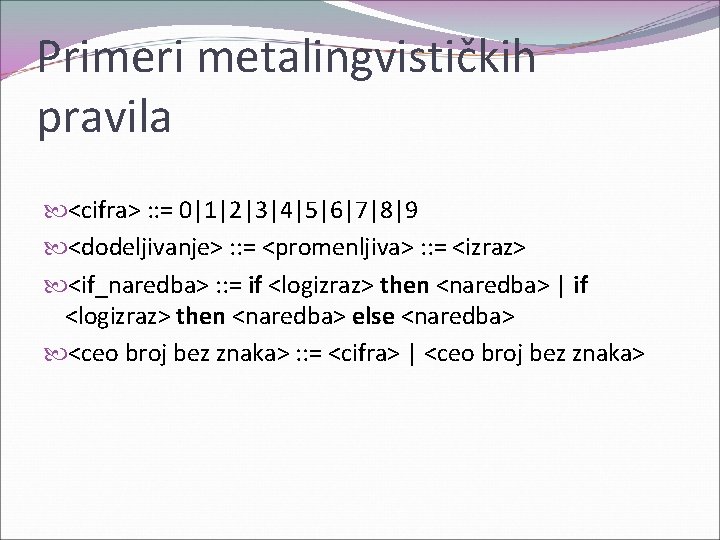 Primeri metalingvističkih pravila

<cifra> ::= 0|1|2|3|4|5|6|7|8|9
<dodeljivanje> ::= <promenljiva> ::= <izraz>
<if_naredba> ::= if <logizraz> then <naredba> | if <logizraz> then <naredba> else <naredba>
<ceo broj bez znaka> ::= <cifra> | <ceo broj bez znaka>